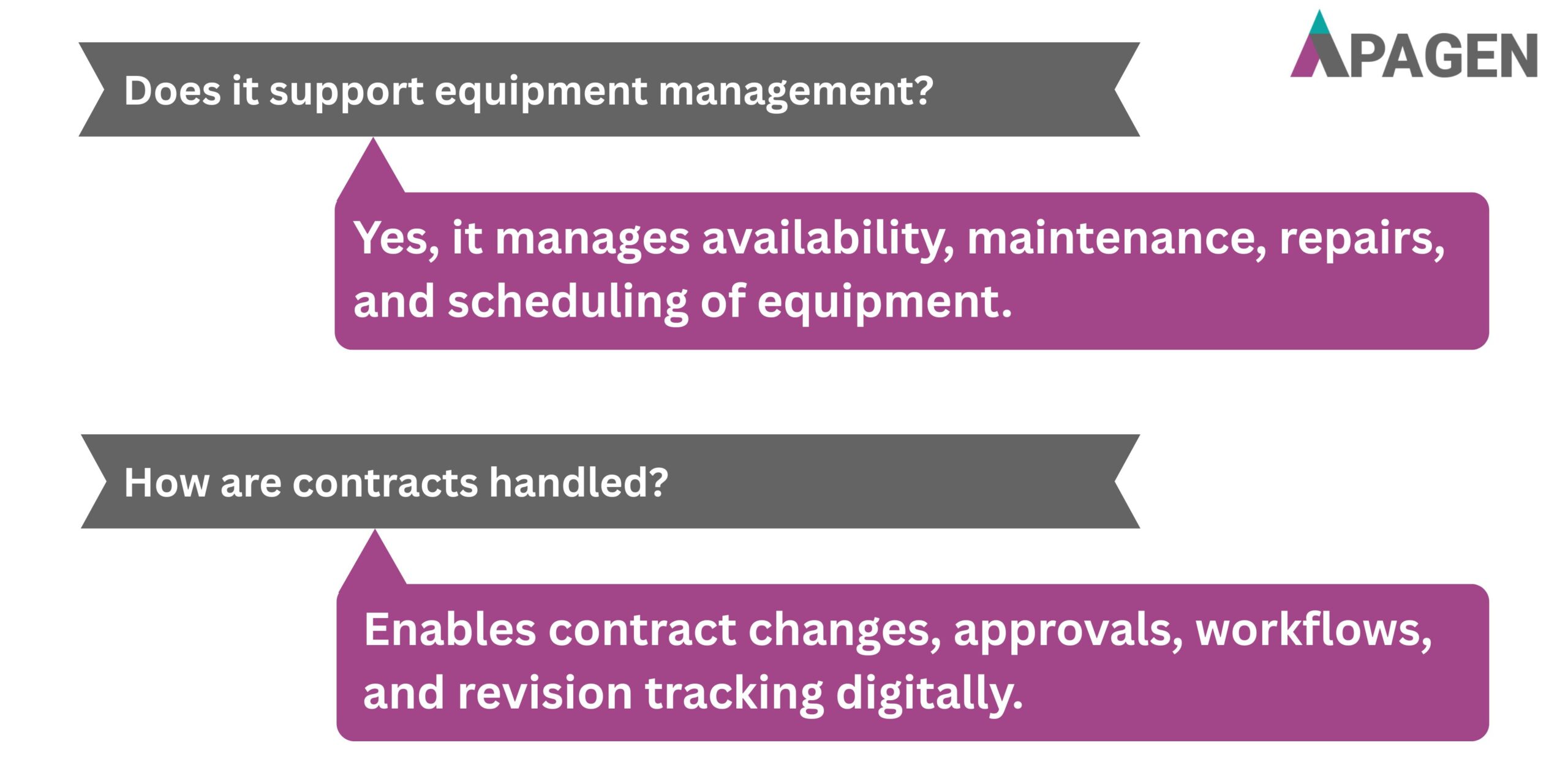 APAGEN

Does it support equipment management?

Yes, it manages availability, maintenance, repairs, and scheduling of equipment.

How are contracts handled?

Enables contract changes, approvals, workflows, and revision tracking digitally.